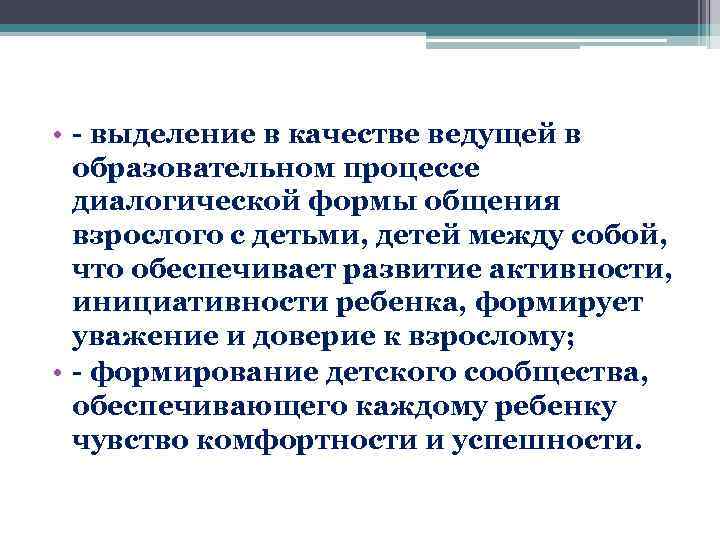 • - выделение в качестве ведущей в образовательном процессе диалогической формы общения взрослого с детьми, детей между собой, что обеспечивает развитие активности, инициативности ребенка, формирует уважение и доверие к взрослому;

• - формирование детского сообщества, обеспечивающего каждому ребенку чувство комфортности и успешности.